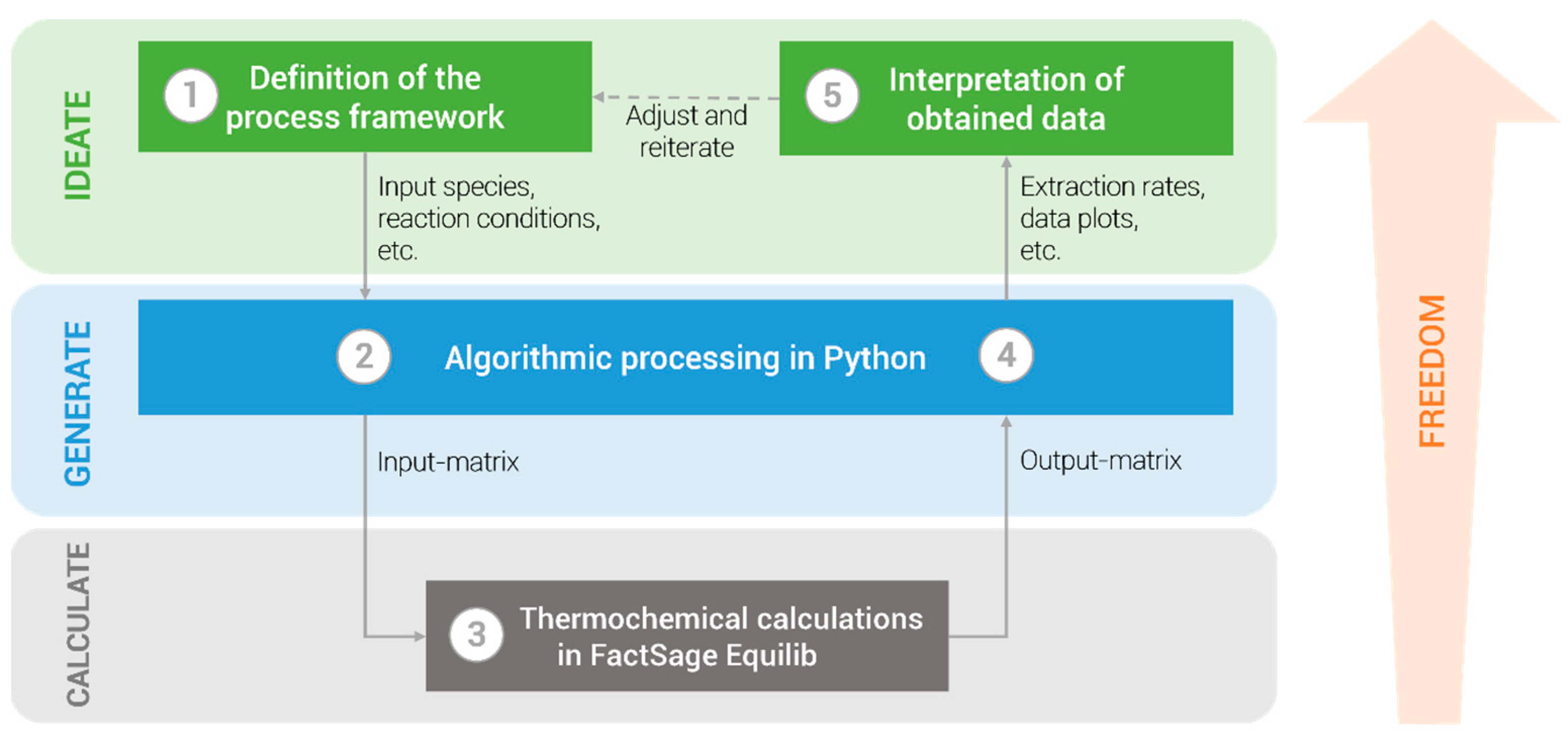 IDEATE

1 Definition of the process framework

Adjust and reiterate

5 Interpretation of obtained data

Input species, reaction conditions, etc.

Extraction rates, data plots, etc.

GENERATE

2 Algorithmic processing in Python 4

Input-matrix

Output-matrix

CALCULATE

3 Thermochemical calculations in FactSage Equilib

FREEDOM